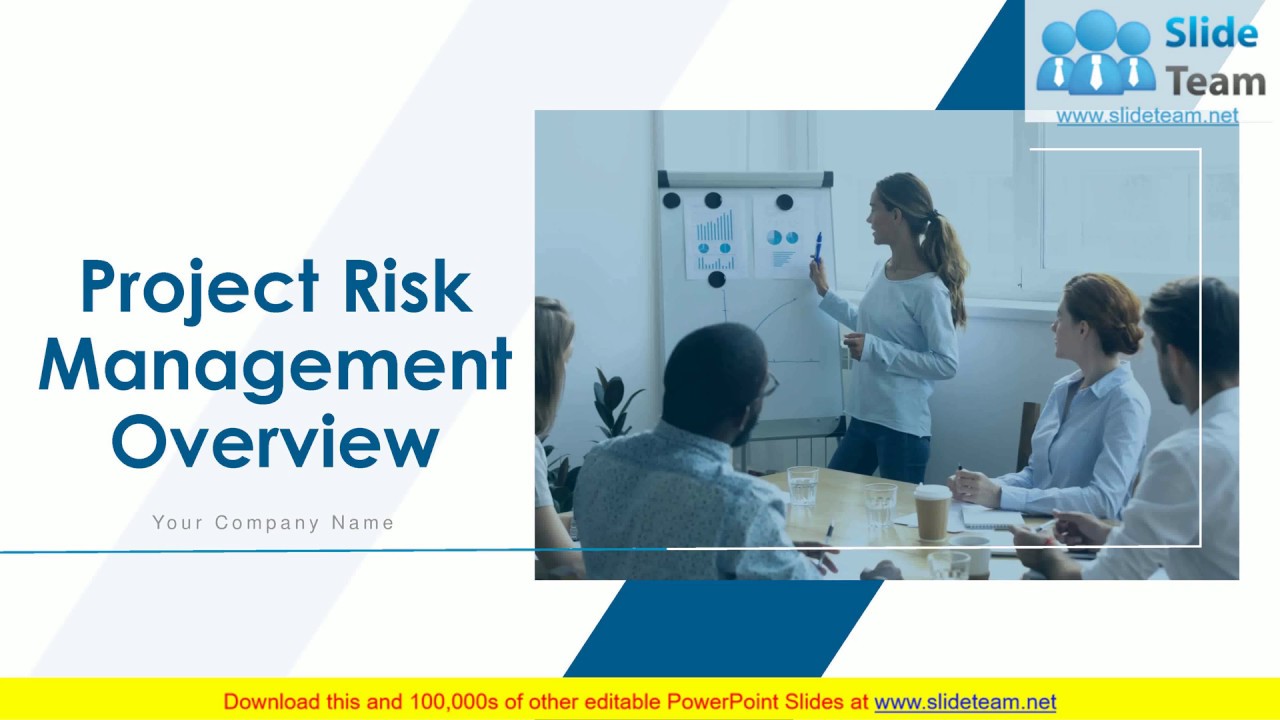 Slide Team
www.slideteam.net

Project Risk Management Overview

Your Company Name

Download this and 100,000s of other editable PowerPoint Slides at www.slideteam.net